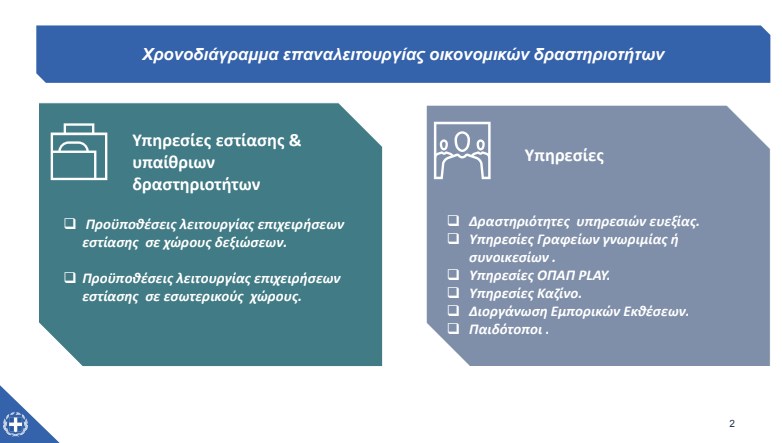 Χρονοδιάγραμμα επαναλειτουργίας οικονομικών δραστηριοτήτων

Υπηρεσίες εστίασης & υπαίθριων δραστηριοτήτων

❑ Προϋποθέσεις λειτουργίας επιχειρήσεων εστίασης σε χώρους δεξιώσεων.

❑ Προϋποθέσεις λειτουργίας επιχειρήσεων εστίασης σε εσωτερικούς χώρους.

Υπηρεσίες

❑ Δραστηριότητες υπηρεσιών ευεξίας.
❑ Υπηρεσίες Γραφείων γνωριμίας ή συνοικεσίων .
❑ Υπηρεσίες ΟΠΑΠ PLAY.
❑ Υπηρεσίες Καζίνο.
❑ Διοργάνωση Εμπορικών Εκθέσεων.
❑ Παιδότοποι .

2